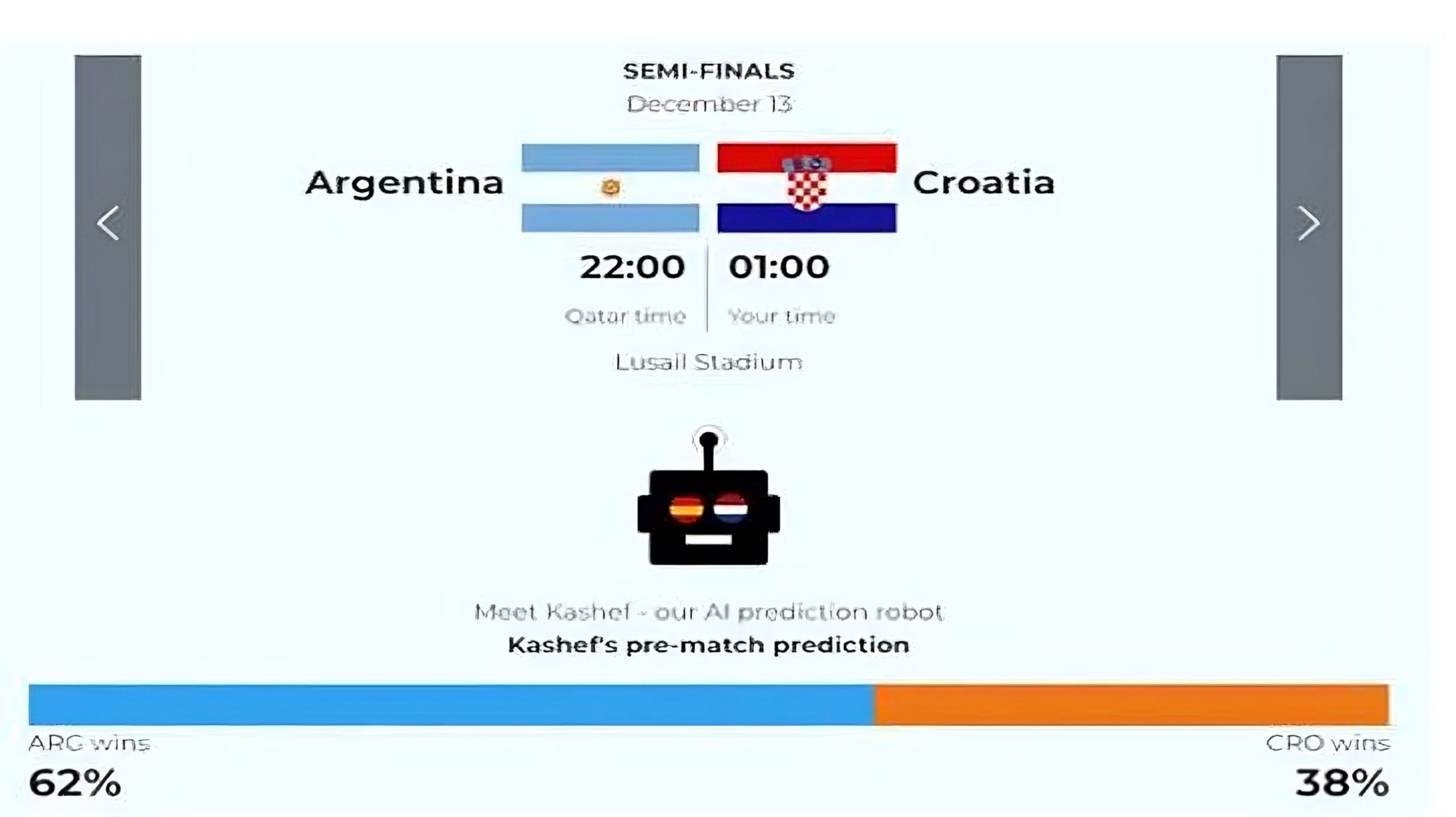 SEMI-FINALS
December 13

Argentina Croatia

22:00
Qatar time

01:00
Your time

Lusail Stadium

Meet Kashef - our AI prediction robot
Kashef's pre-match prediction

ARG wins
62%

CRO wins
38%